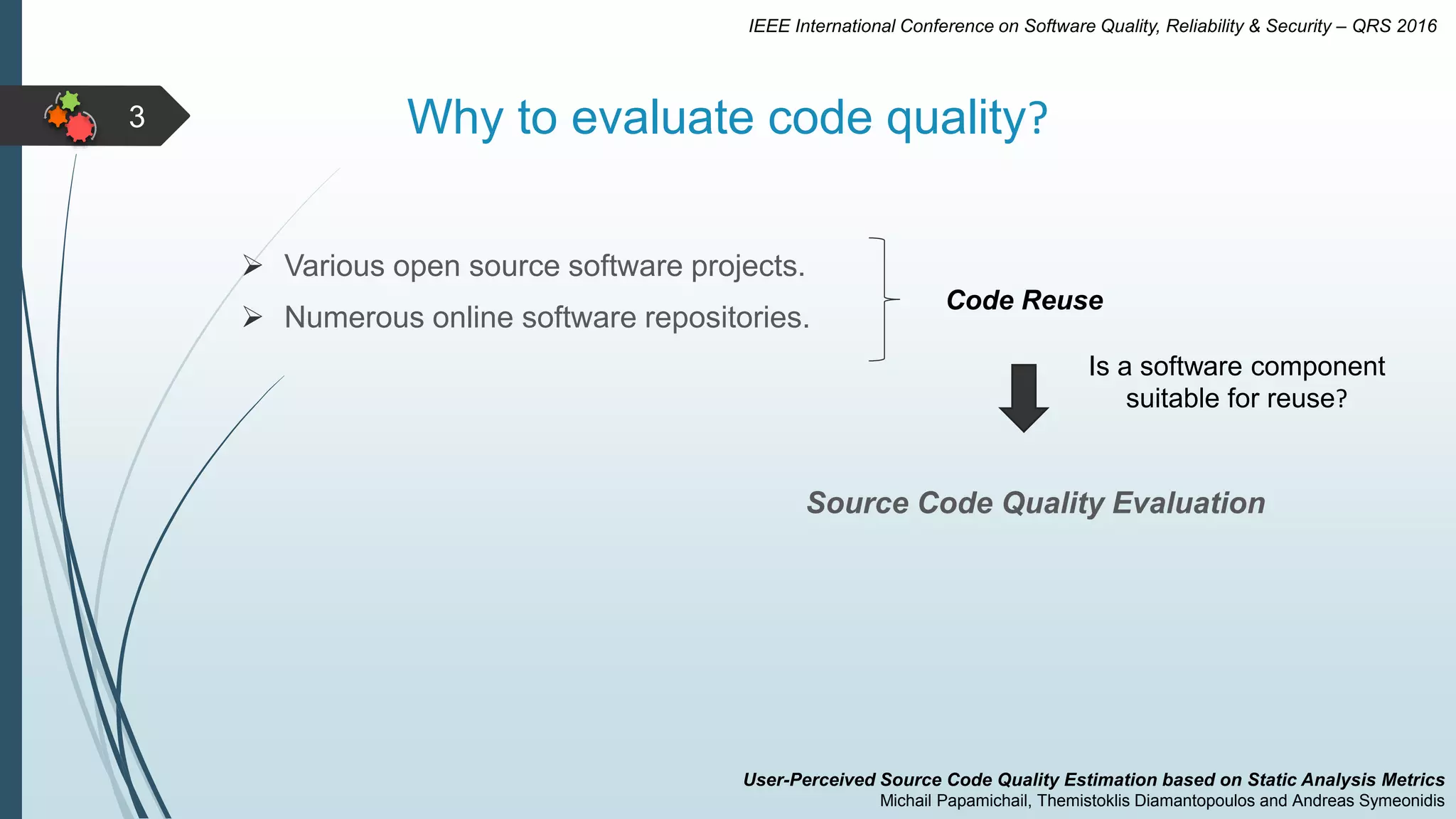 IEEE International Conference on Software Quality, Reliability & Security – QRS 2016

3

Why to evaluate code quality?

➢ Various open source software projects.
➢ Numerous online software repositories.

Code Reuse

Is a software component suitable for reuse?

Source Code Quality Evaluation

User-Perceived Source Code Quality Estimation based on Static Analysis Metrics
Michail Papamichail, Themistoklis Diamantopoulos and Andreas Symeonidis